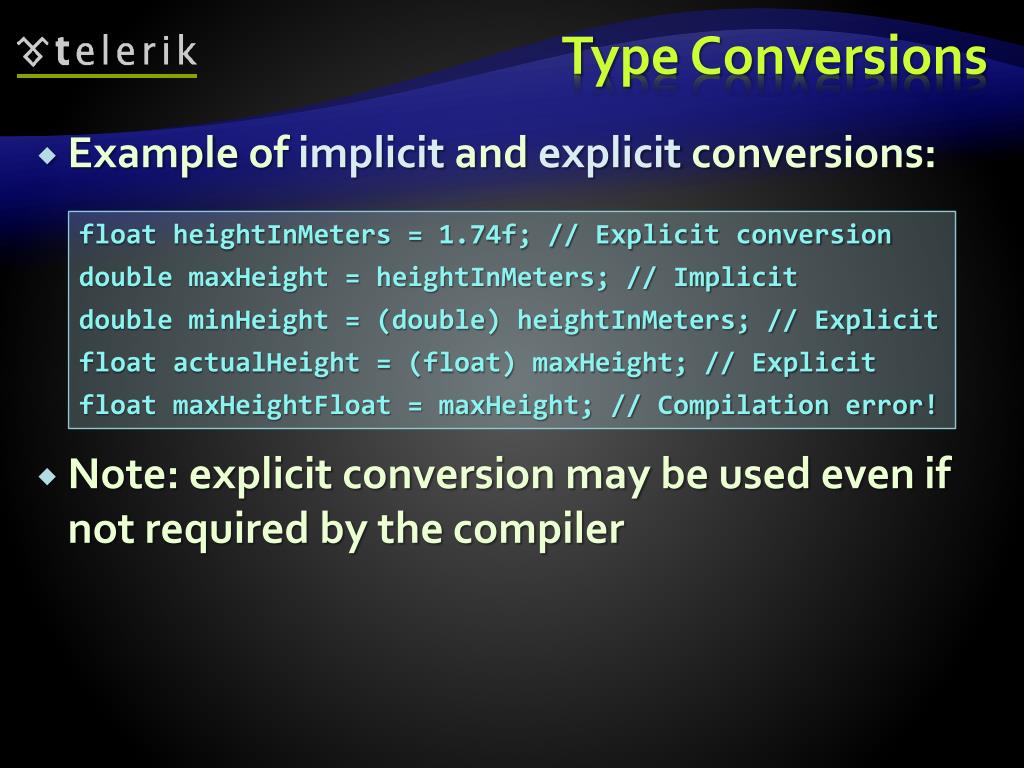 telerik

Type Conversions

Example of implicit and explicit conversions:

float heightInMeters = 1.74f; // Explicit conversion
double maxHeight = heightInMeters; // Implicit
double minHeight = (double) heightInMeters; // Explicit
float actualHeight = (float) maxHeight; // Explicit
float maxHeightFloat = maxHeight; // Compilation error!

Note: explicit conversion may be used even if not required by the compiler